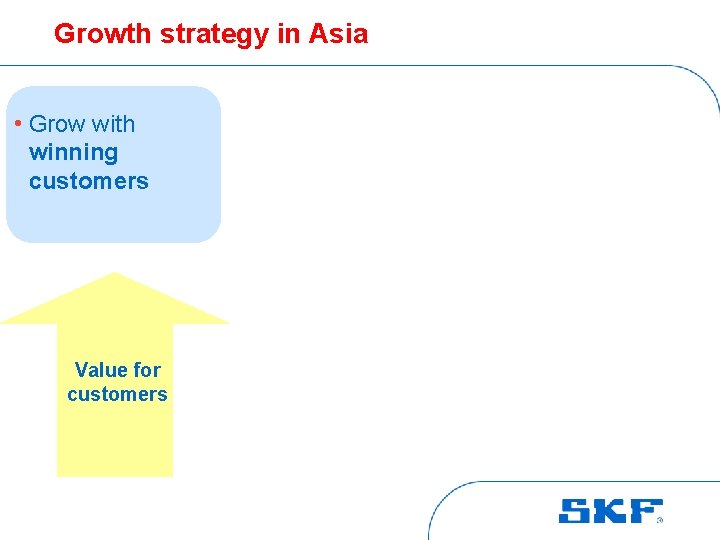 Growth strategy in Asia

• Grow with winning customers

Value for customers

SKF®